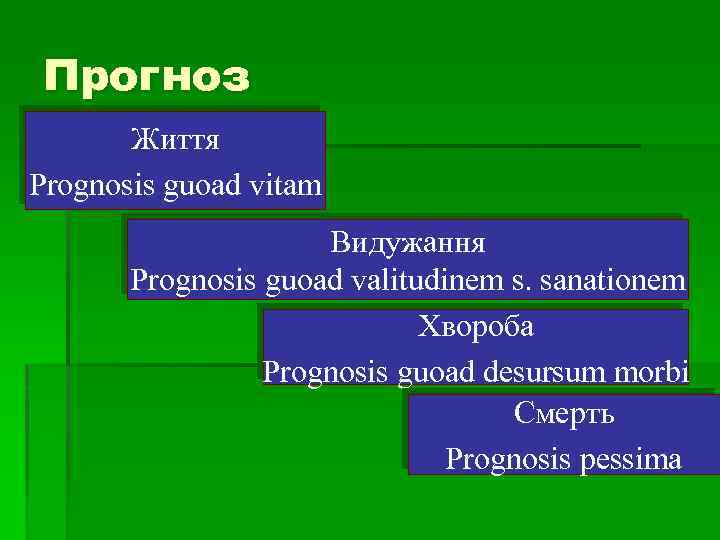 Прогноз

Життя
Prognosis guoad vitam

Видужання
Prognosis guoad valitudinem s. sanationem

Хвороба
Prognosis guoad desursum morbi

Смерть
Prognosis pessima